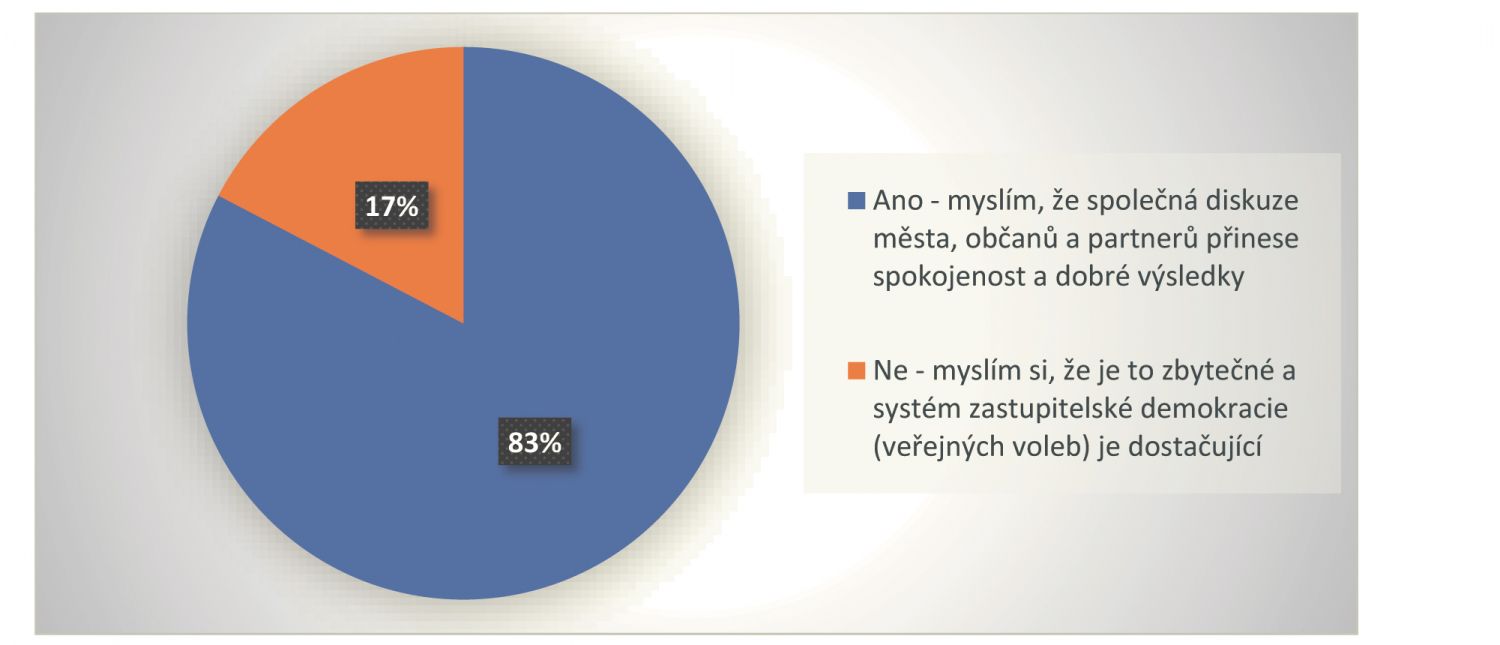 17%

83%

Ano - myslím, že společná diskuze města, občanů a partnerů přinese spokojenost a dobré výsledky

Ne - myslím si, že je to zbytečné a systém zastupitelské demokracie (veřejných voleb) je dostačující